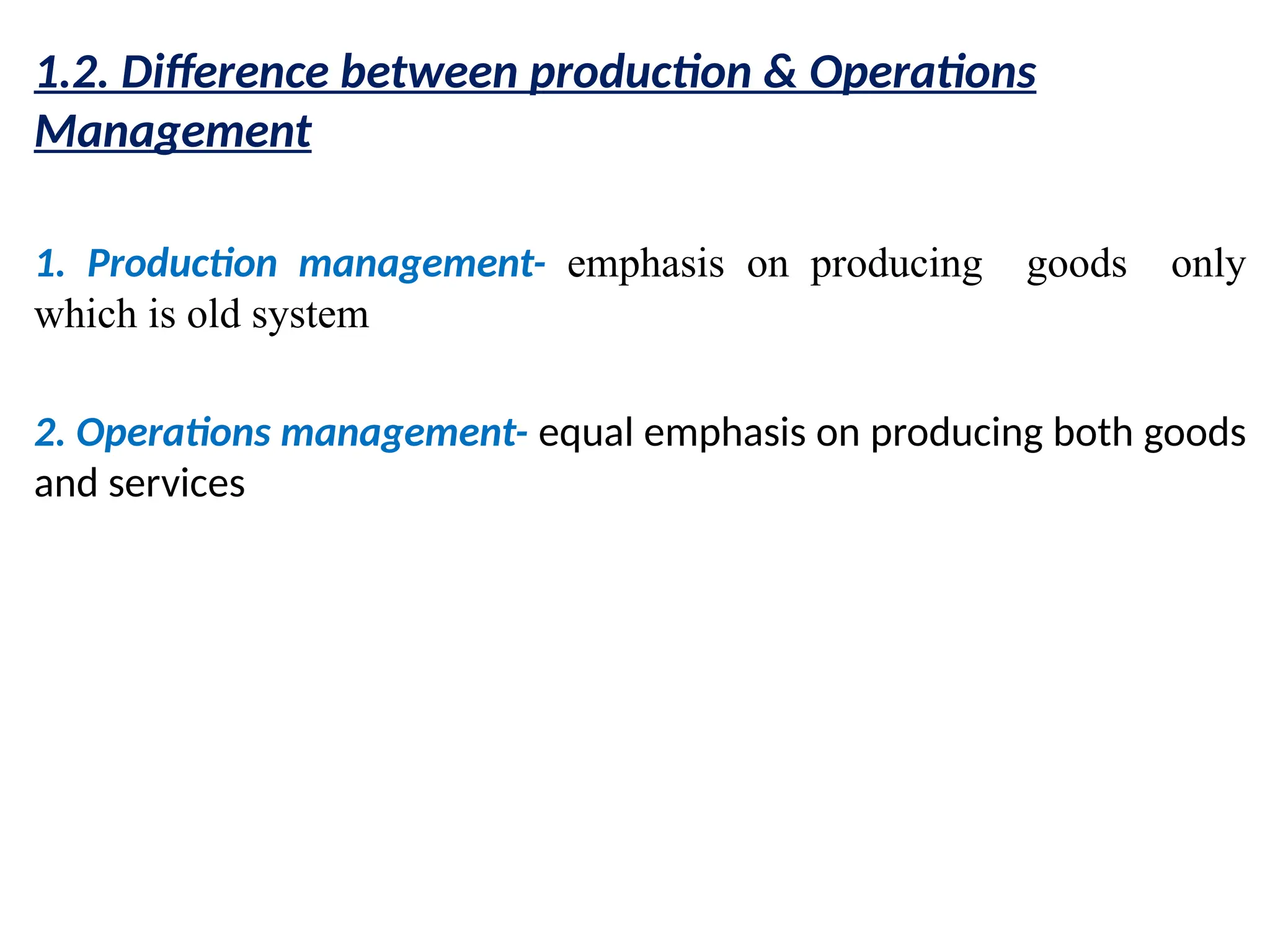 1.2. Difference between production & Operations Management

1. Production management- emphasis on producing goods only which is old system

2. Operations management- equal emphasis on producing both goods and services